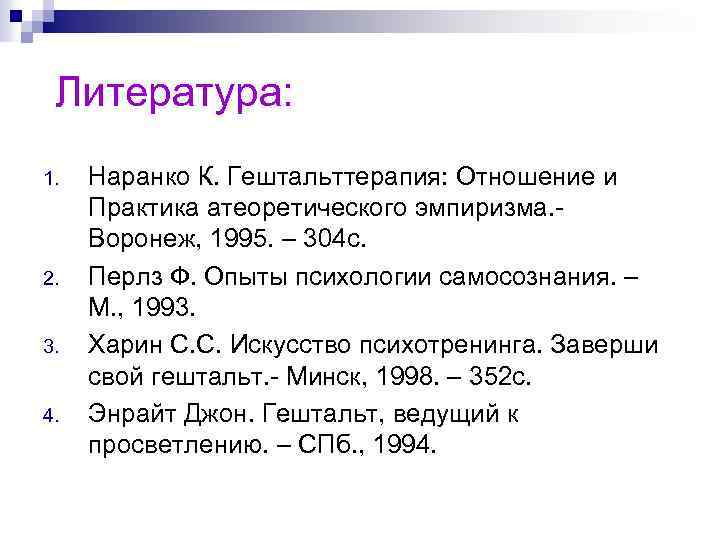 Литература:

1. Наранко К. Гештальттерапия: Отношение и Практика атеоретического эмпиризма.- Воронеж, 1995. – 304с.
2. Перлз Ф. Опыты психологии самосознания. – М., 1993.
3. Харин С.С. Искусство психотренинга. Заверши свой гештальт.- Минск, 1998. – 352с.
4. Энрайт Джон. Гештальт, ведущий к просветлению. – СПб., 1994.